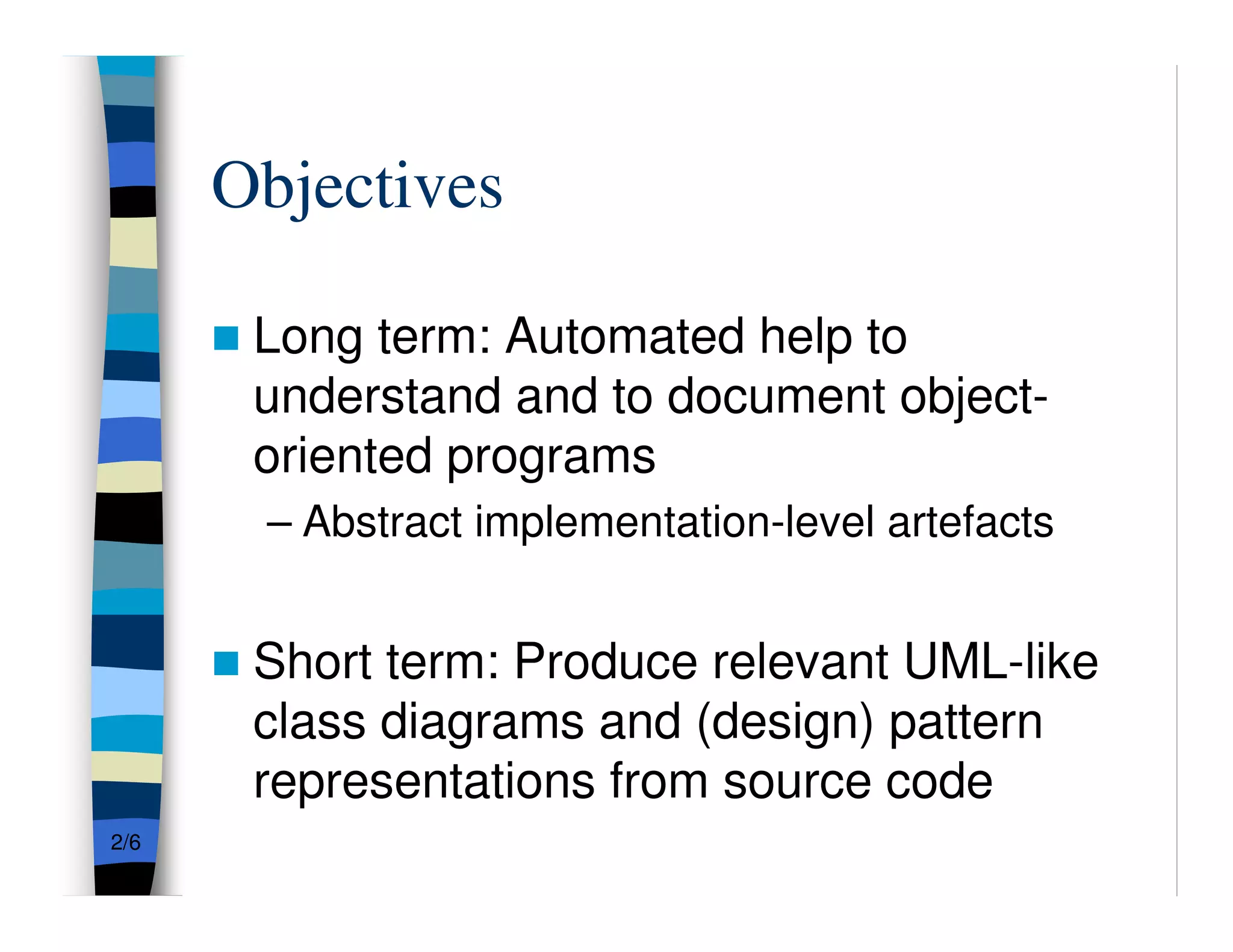 Objectives

Long term: Automated help to understand and to document object-oriented programs

– Abstract implementation-level artefacts

Short term: Produce relevant UML-like class diagrams and (design) pattern representations from source code

2/6